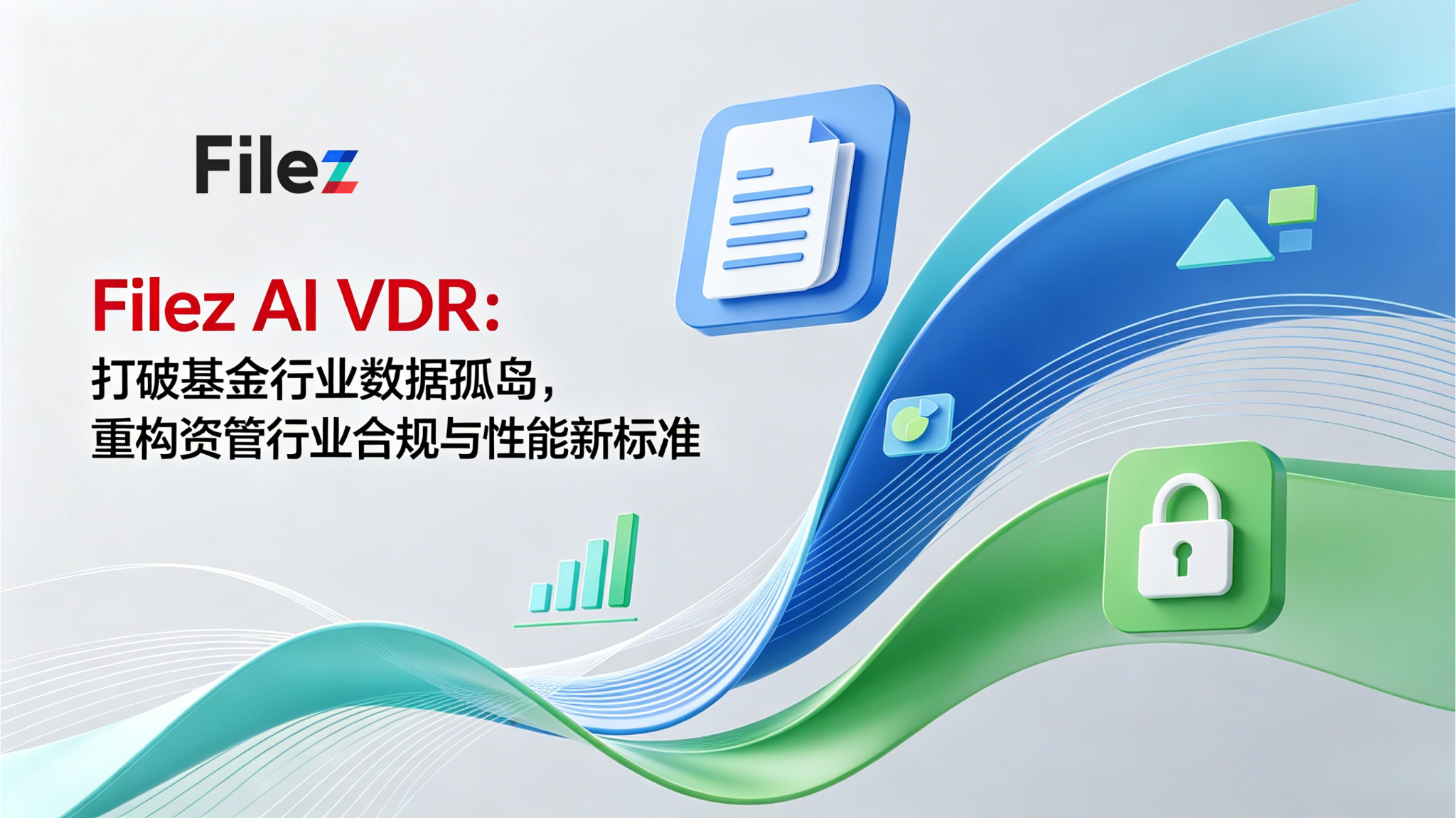 Filez

Filez AI VDR:
打破基金行业数据孤岛，
重构资管行业合规与性能新标准